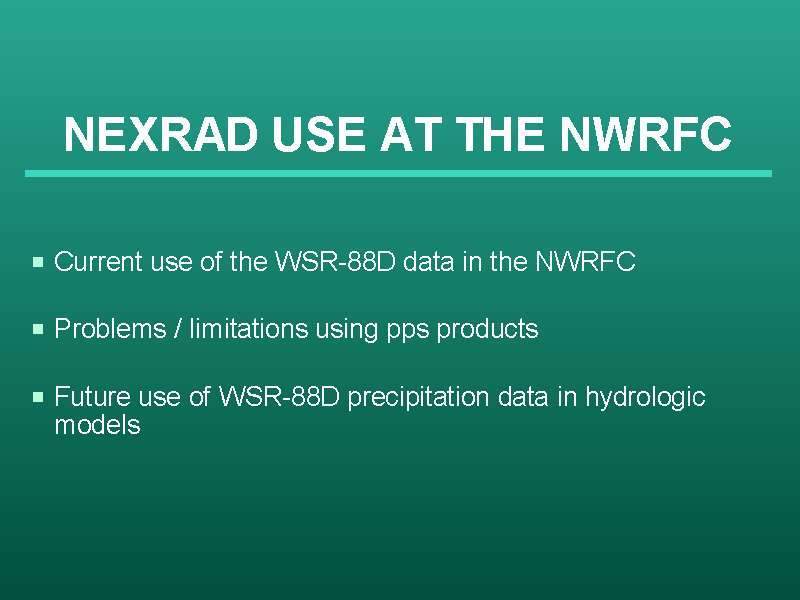 NEXRAD USE AT THE NWRFC

- Current use of the WSR-88D data in the NWRFC

- Problems / limitations using pps products

- Future use of WSR-88D precipitation data in hydrologic models